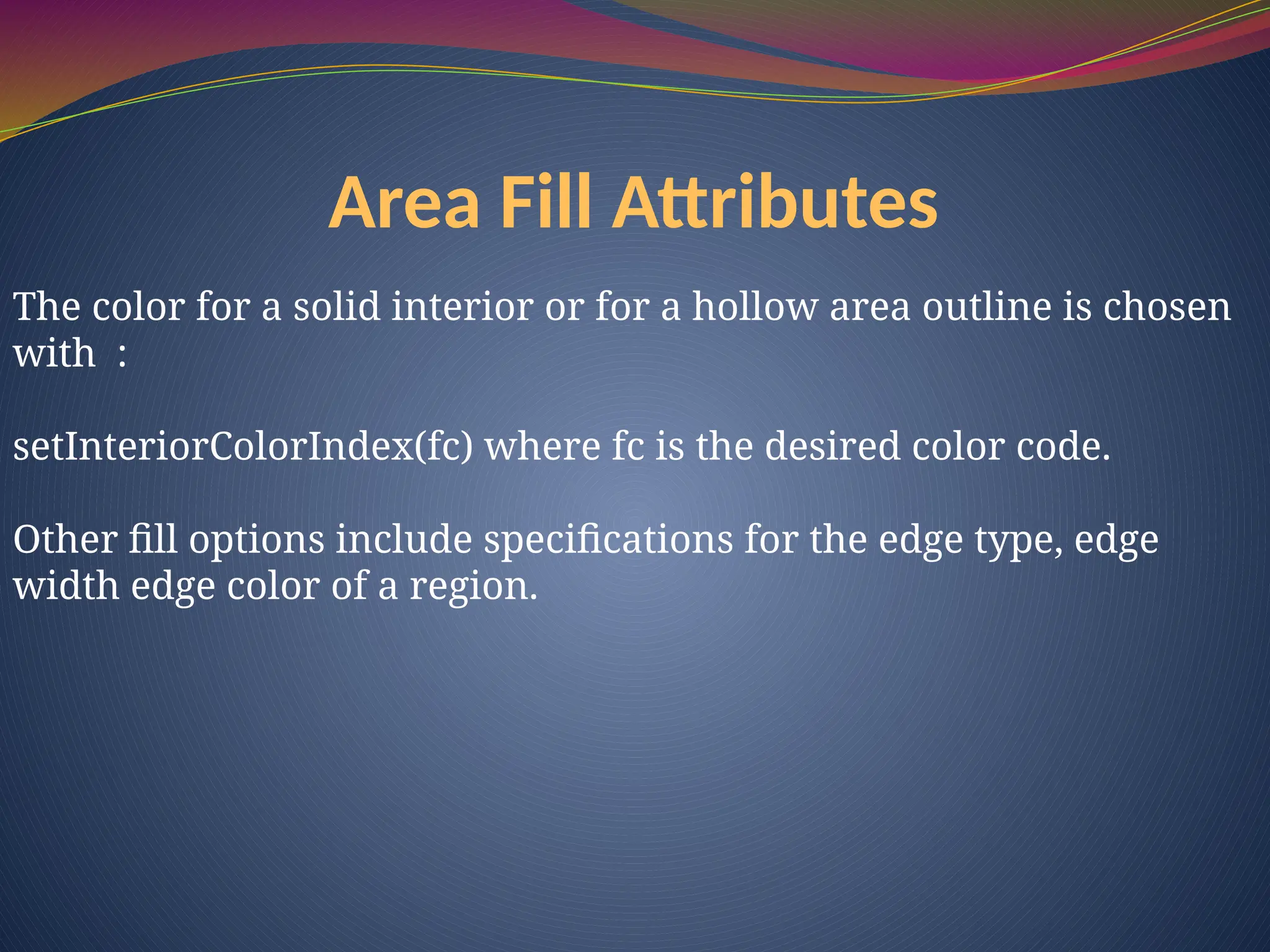 Area Fill Attributes

The color for a solid interior or for a hollow area outline is chosen with :

setInteriorColorIndex(fc) where fc is the desired color code.

Other fill options include specifications for the edge type, edge width edge color of a region.